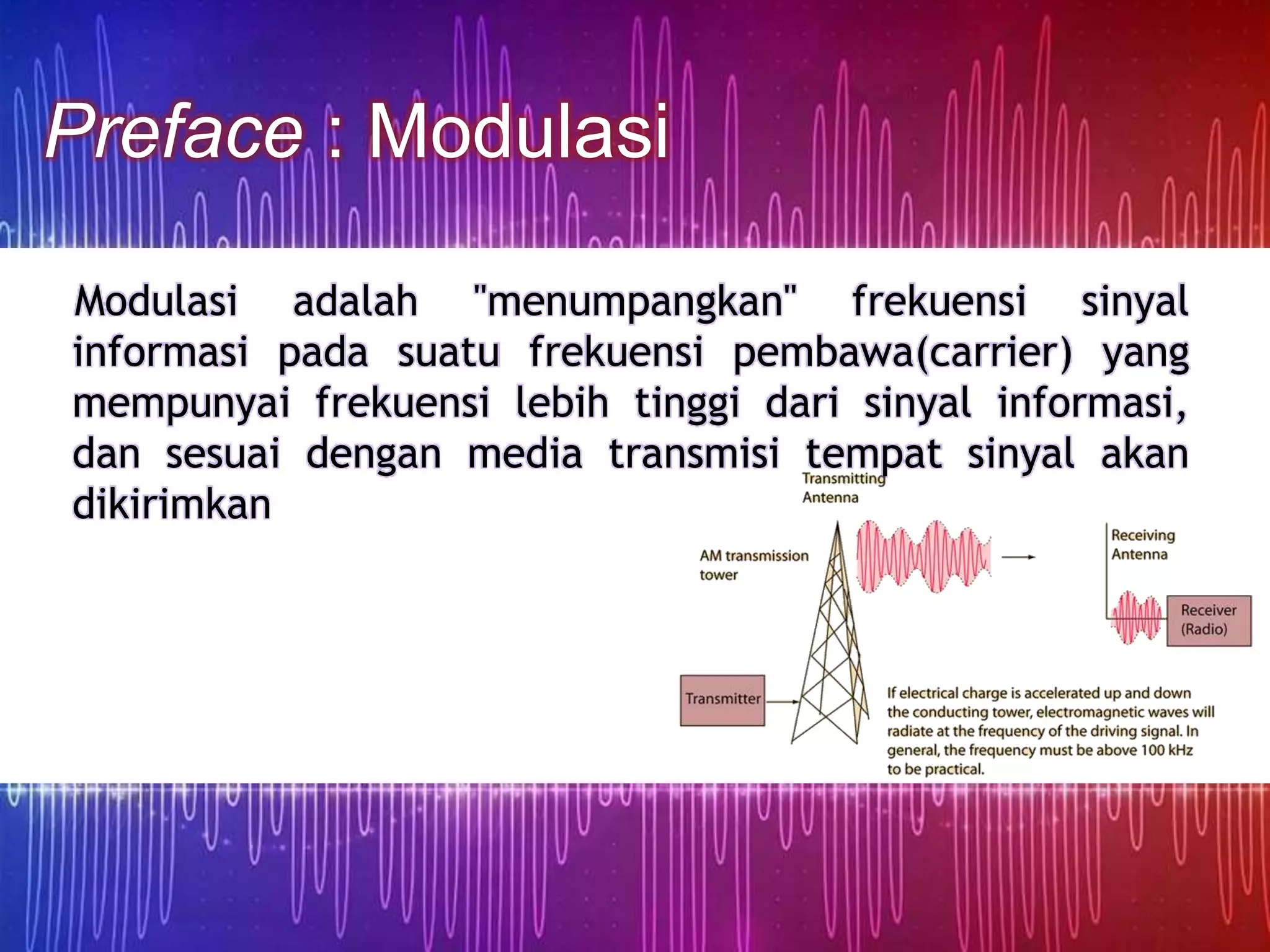 Preface : Modulasi

Modulasi adalah "menumpangkan" frekuensi sinyal informasi pada suatu frekuensi pembawa(carrier) yang mempunyai frekuensi lebih tinggi dari sinyal informasi, dan sesuai dengan media transmisi tempat sinyal akan dikirimkan

Transmitting Antenna

AM transmission tower

Receiving Antenna

Receiver (Radio)

Transmitter

If electrical charge is accelerated up and down the conducting tower, electromagnetic waves will radiate at the frequency of the driving signal. In general, the frequency must be above 100 kHz to be practical.